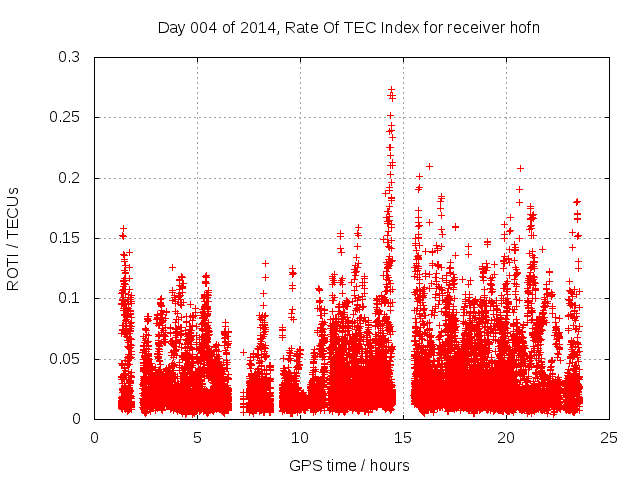 Day 004 of 2014, Rate Of TEC Index for receiver hofn

ROTI / TECUs

0.3
0.25
0.2
0.15
0.1
0.05
0

0
5
10
15
20
25

GPS time / hours